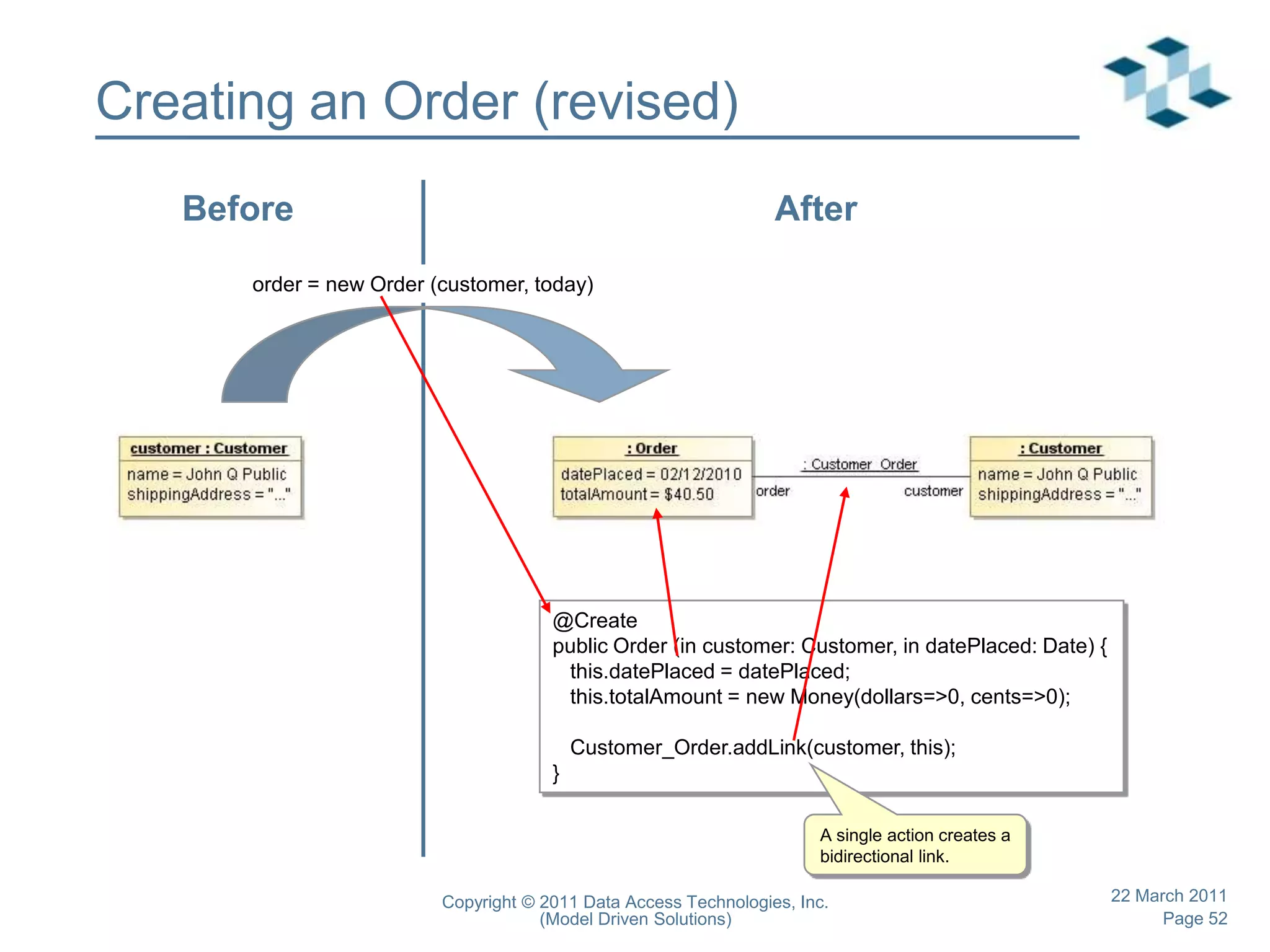 Creating an Order (revised)

Before

After

order = new Order (customer, today)

customer : Customer
name = John Q Public
shippingAddress = "..."

: Order
datePlaced = 02/12/2010
totalAmount = $40.50

: Customer_Order
order
customer

: Customer
name = John Q Public
shippingAddress = "..."

@Create
public Order (in customer: Customer, in datePlaced: Date) {
this.datePlaced = datePlaced;
this.totalAmount = new Money(dollars=>0, cents=>0);

Customer_Order.addLink(customer, this);
}

A single action creates a bidirectional link.

Copyright © 2011 Data Access Technologies, Inc.
(Model Driven Solutions)

22 March 2011
Page 52